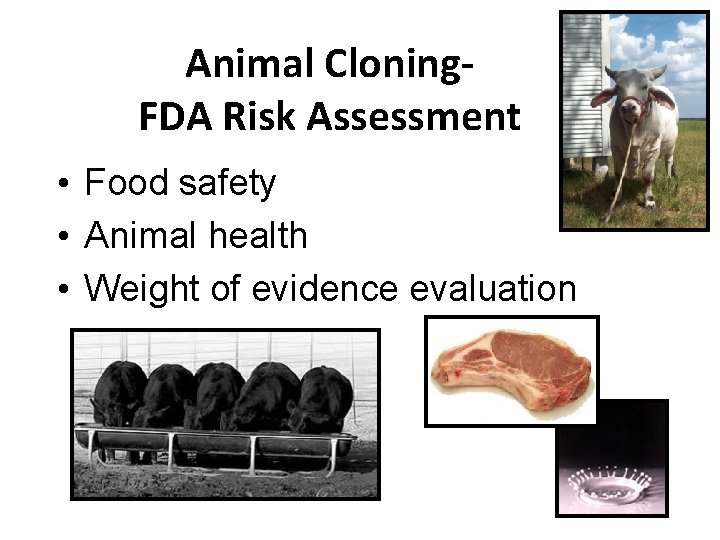 Animal Cloning-
FDA Risk Assessment

• Food safety
• Animal health
• Weight of evidence evaluation